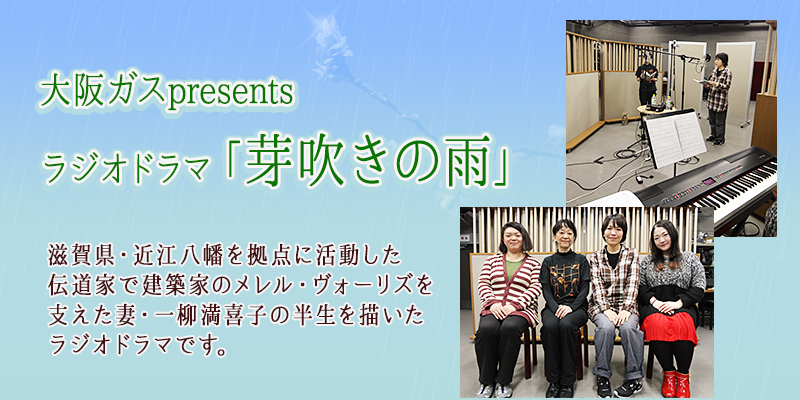 大阪ガスpresents

ラジオドラマ「芽吹きの雨」

滋賀県・近江八幡を拠点に活動した伝道家で建築家のメレル・ヴォーリズを支えた妻・一柳満喜子の半生を描いたラジオドラマです。